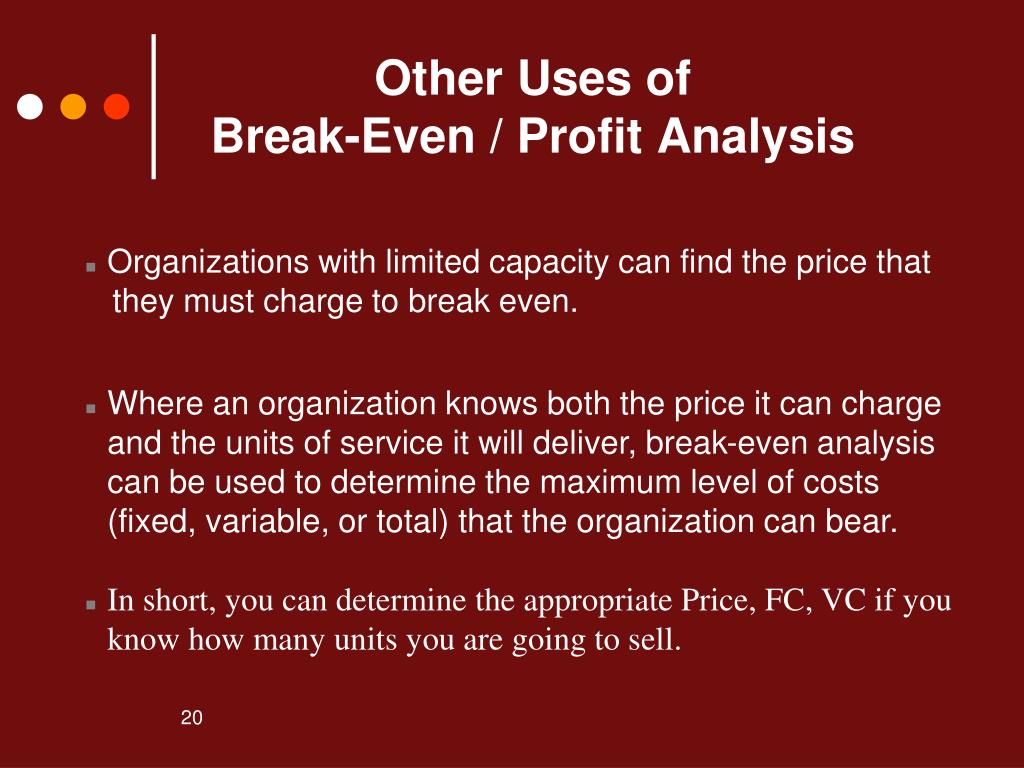 Other Uses of
Break-Even / Profit Analysis

Organizations with limited capacity can find the price that they must charge to break even.

Where an organization knows both the price it can charge and the units of service it will deliver, break-even analysis can be used to determine the maximum level of costs (fixed, variable, or total) that the organization can bear.

In short, you can determine the appropriate Price, FC, VC if you know how many units you are going to sell.

20